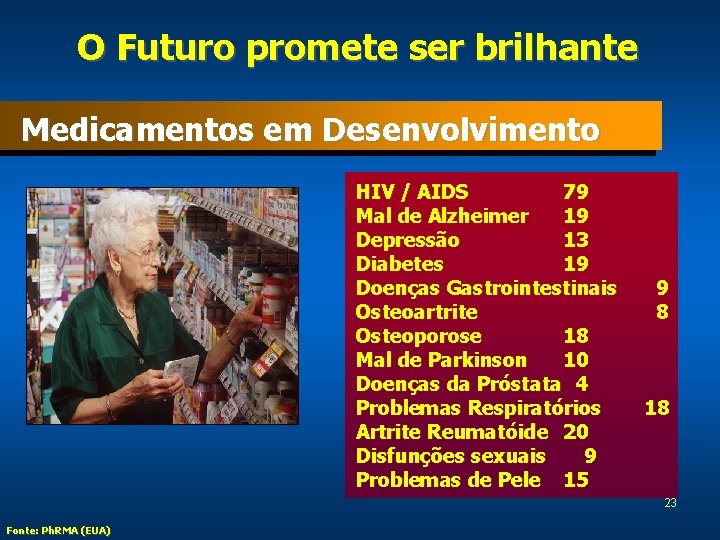 O Futuro promete ser brilhante

Medicamentos em Desenvolvimento

HIV / AIDS 79
Mal de Alzheimer 19
Depressão 13
Diabetes 19
Doenças Gastrointestinais 9
Osteoartrite 8
Osteoporose 18
Mal de Parkinson 10
Doenças da Próstata 4
Problemas Respiratórios 18
Artrite Reumatóide 20
Disfunções sexuais 9
Problemas de Pele 15

23

Fonte: PhRMA (EUA)